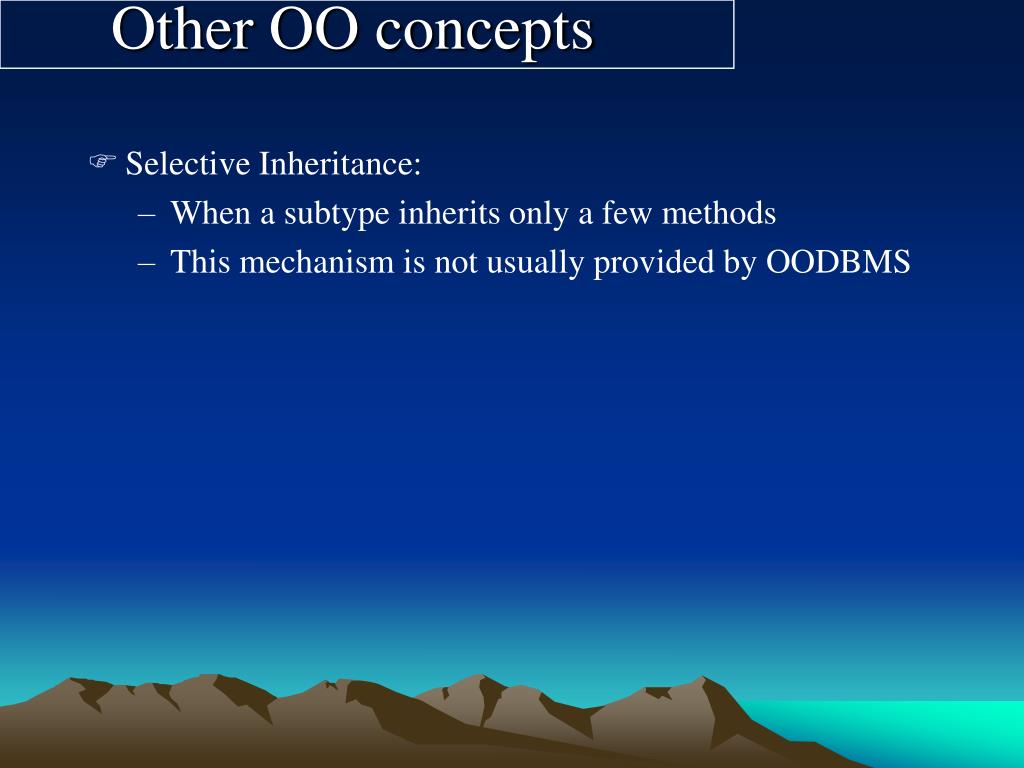 Other OO concepts

☞ Selective Inheritance:

– When a subtype inherits only a few methods

– This mechanism is not usually provided by OODBMS